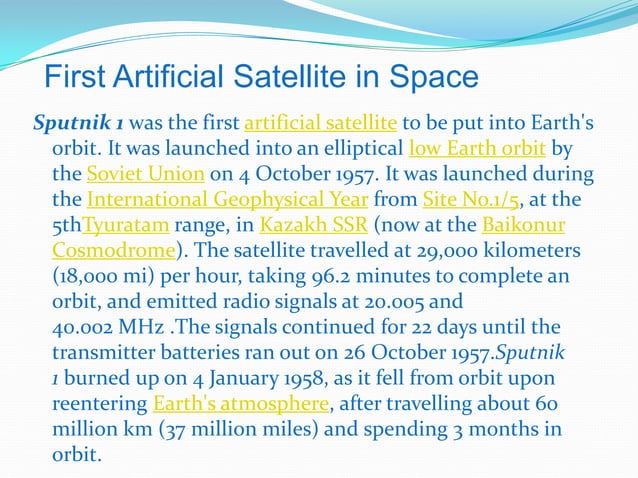 First Artificial Satellite in Space

Sputnik 1 was the first artificial satellite to be put into Earth's orbit. It was launched into an elliptical low Earth orbit by the Soviet Union on 4 October 1957. It was launched during the International Geophysical Year from Site No.1/5, at the 5thTyuratam range, in Kazakh SSR (now at the Baikonur Cosmodrome). The satellite travelled at 29,000 kilometers (18,000 mi) per hour, taking 96.2 minutes to complete an orbit, and emitted radio signals at 20.005 and 40.002 MHz .The signals continued for 22 days until the transmitter batteries ran out on 26 October 1957.Sputnik 1 burned up on 4 January 1958, as it fell from orbit upon reentering Earth's atmosphere, after travelling about 60 million km (37 million miles) and spending 3 months in orbit.